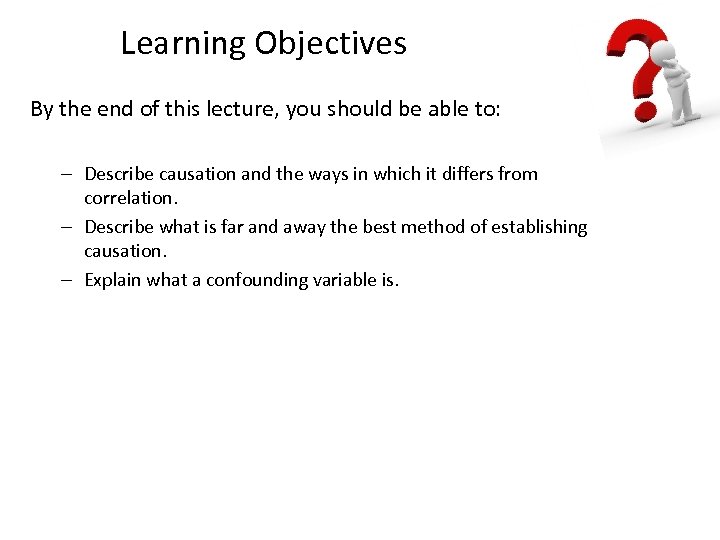 Learning Objectives

By the end of this lecture, you should be able to:

– Describe causation and the ways in which it differs from correlation.
– Describe what is far and away the best method of establishing causation.
– Explain what a confounding variable is.